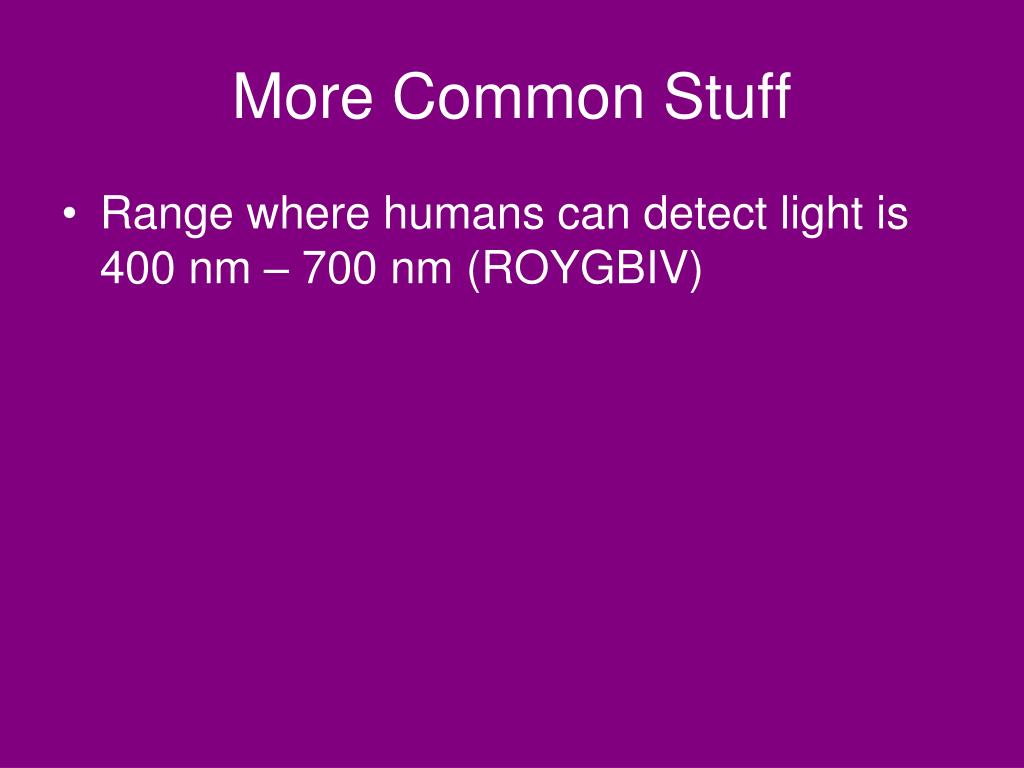 More Common Stuff

• Range where humans can detect light is 400 nm – 700 nm (ROYGBIV)